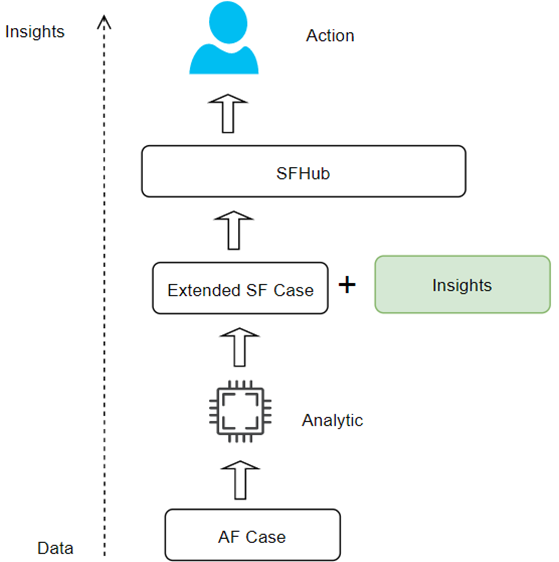 Insights

Action

SFHub

Extended SF Case

+

Insights

Analytic

AF Case

Data